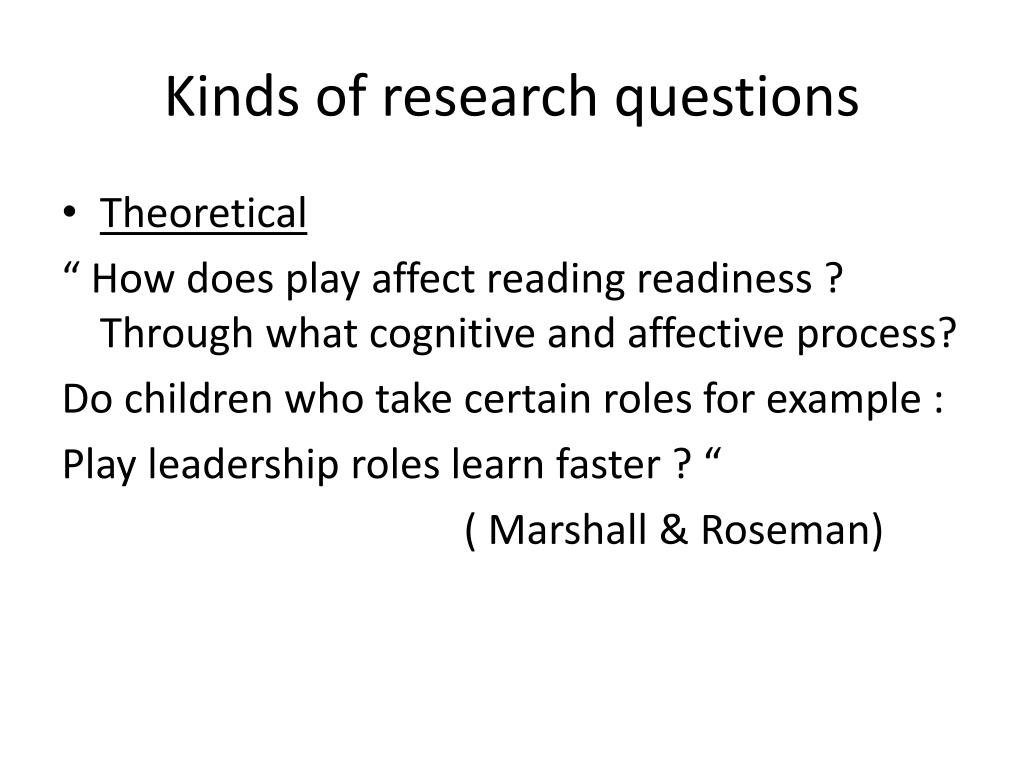 Kinds of research questions

• Theoretical

“ How does play affect reading readiness ? Through what cognitive and affective process?

Do children who take certain roles for example :

Play leadership roles learn faster ? “

( Marshall & Roseman)